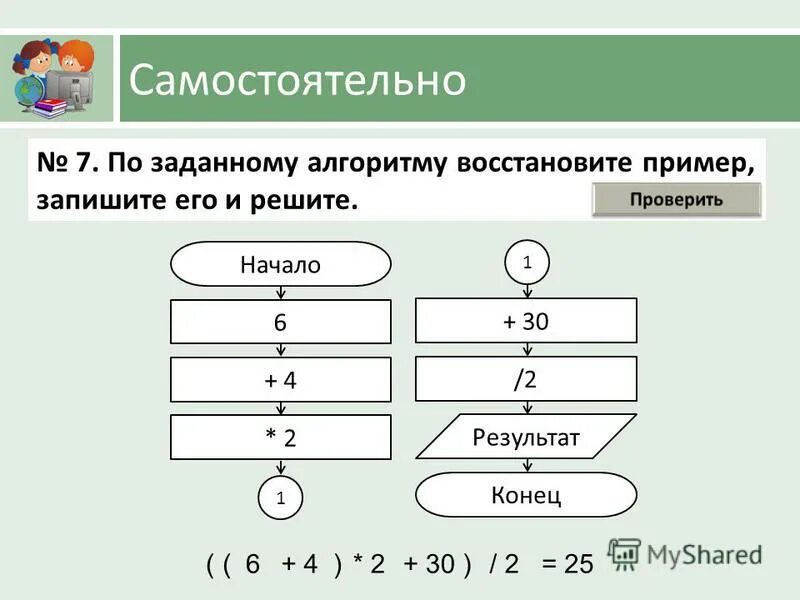 Самостоятельно

№ 7. По заданному алгоритму восстановите пример, запишите его и решите.

Проверить

Начало

6

+ 4

* 2

1

1

+ 30

/2

Результат

Конец

( ( 6 + 4 ) * 2 + 30 ) / 2 = 25

MyShared